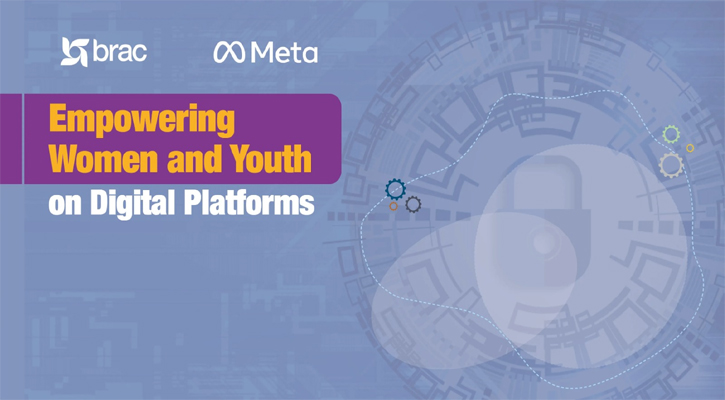 brac

Meta

Empowering Women and Youth on Digital Platforms